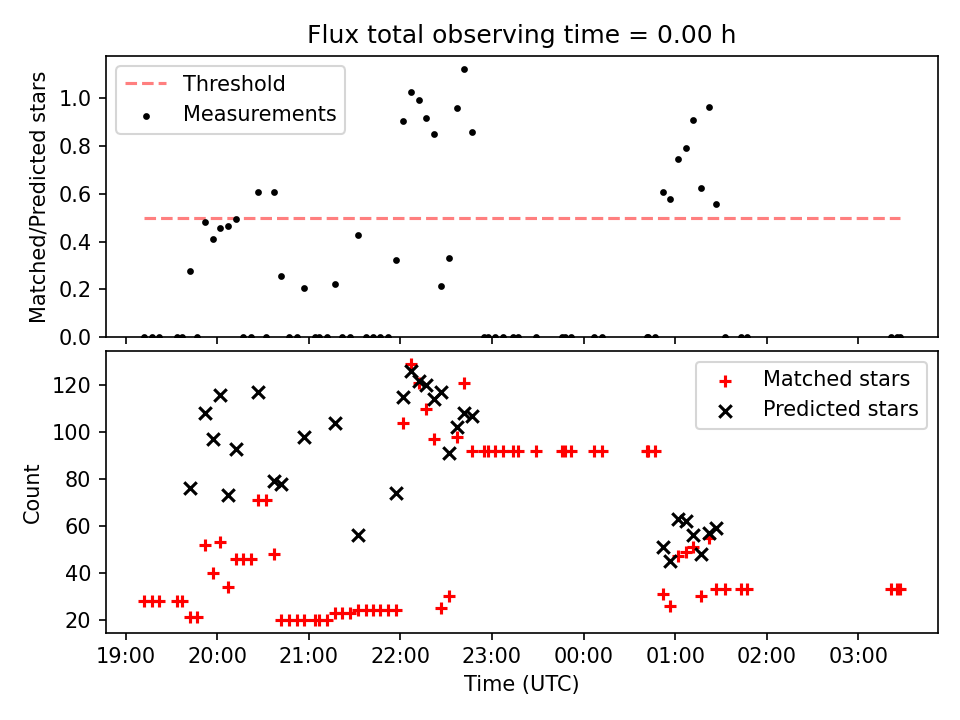 Flux total observing time = 0.00 h

Threshold
Measurements

Matched/Predicted stars

1.0
0.8
0.6
0.4
0.2
0.0

Matched stars
Predicted stars

Count

120
100
80
60
40
20

19:00 20:00 21:00 22:00 23:00 00:00 01:00 02:00 03:00

Time (UTC)